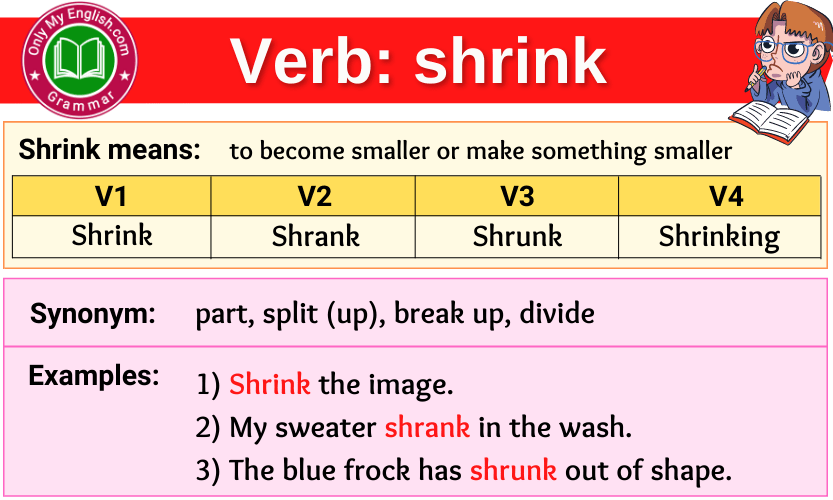 Only My English.com
Grammar

Verb: shrink

Shrink means: to become smaller or make something smaller

| V1 | V2 | V3 | V4 |
|---|---|---|---|
| Shrink | Shrank | Shrunk | Shrinking |

Synonym: part, split (up), break up, divide

Examples:
1) Shrink the image.
2) My sweater shrank in the wash.
3) The blue frock has shrunk out of shape.